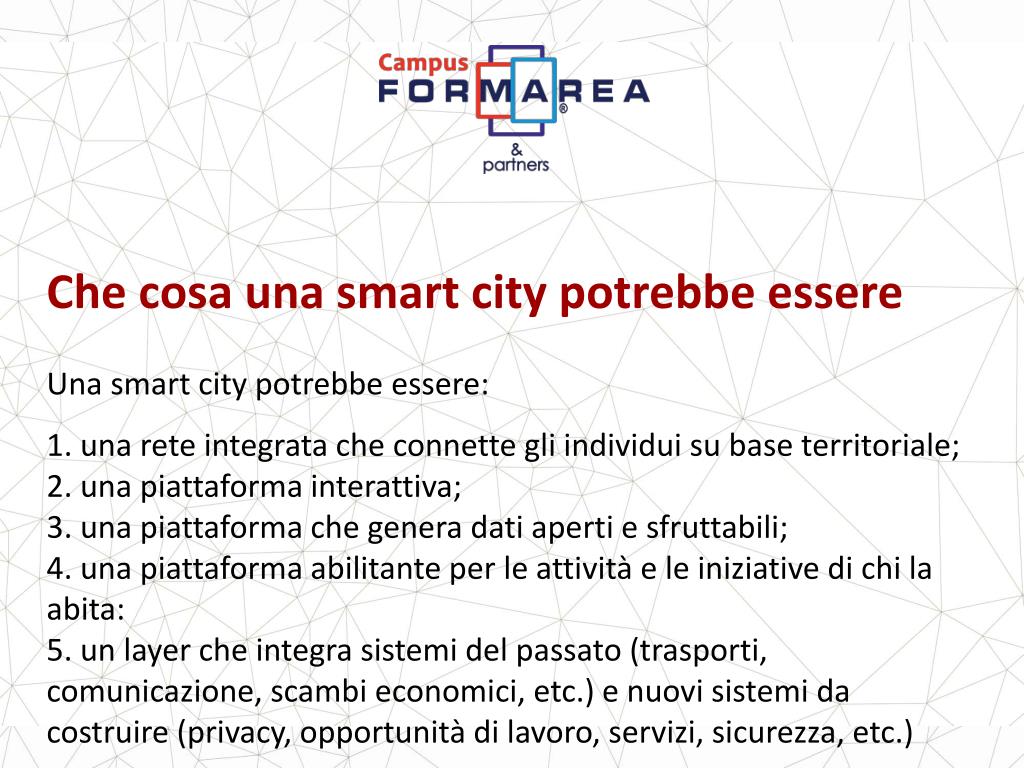 Campus
FORMAREA®
&
partners

Che cosa una smart city potrebbe essere

Una smart city potrebbe essere:

1. una rete integrata che connette gli individui su base territoriale;
2. una piattaforma interattiva;
3. una piattaforma che genera dati aperti e sfruttabili;
4. una piattaforma abilitante per le attività e le iniziative di chi la abita:
5. un layer che integra sistemi del passato (trasporti, comunicazione, scambi economici, etc.) e nuovi sistemi da costruire (privacy, opportunità di lavoro, servizi, sicurezza, etc.)